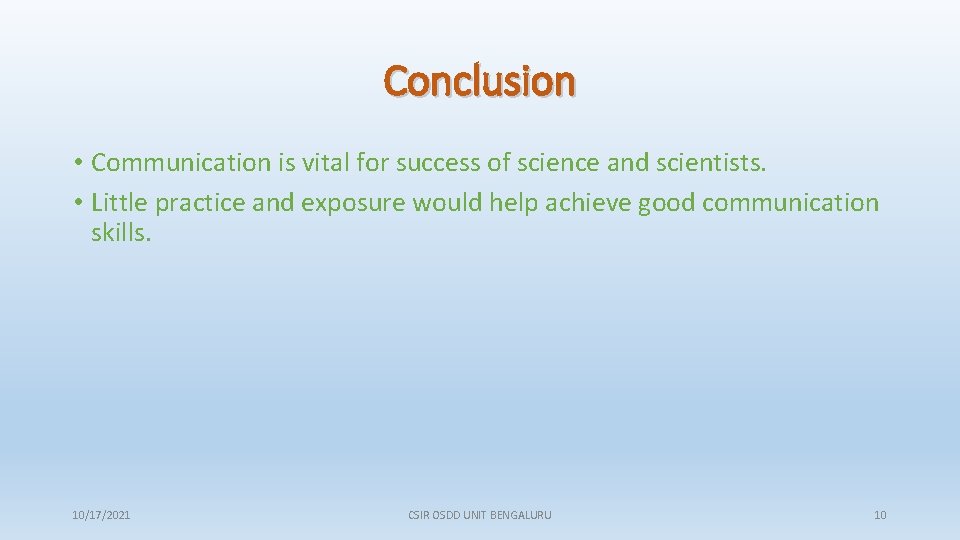 Conclusion

• Communication is vital for success of science and scientists.
• Little practice and exposure would help achieve good communication skills.

10/17/2021

CSIR OSDD UNIT BENGALURU

10